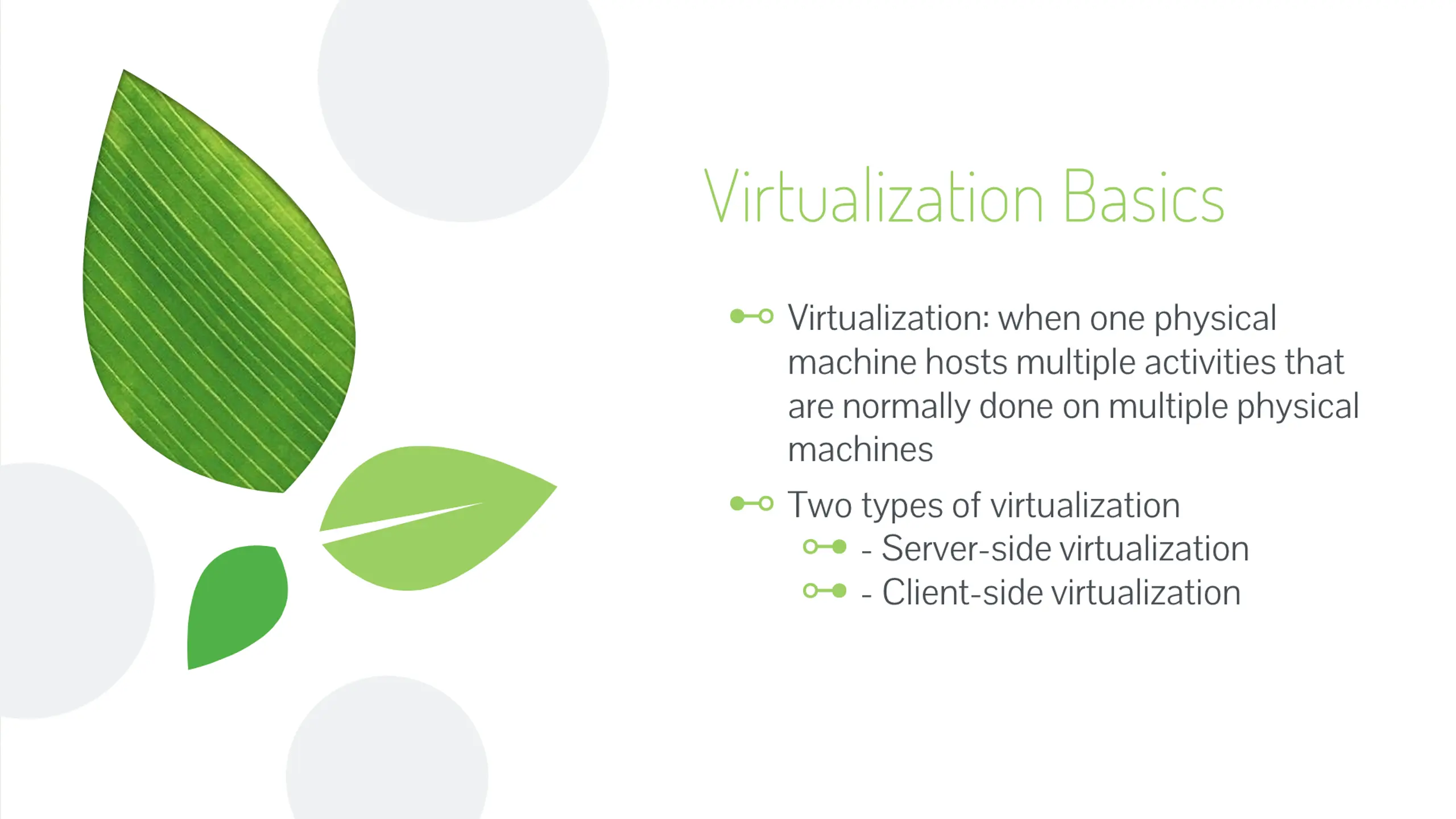 Virtualization Basics

Virtualization: when one physical machine hosts multiple activities that are normally done on multiple physical machines

Two types of virtualization

- Server-side virtualization

- Client-side virtualization